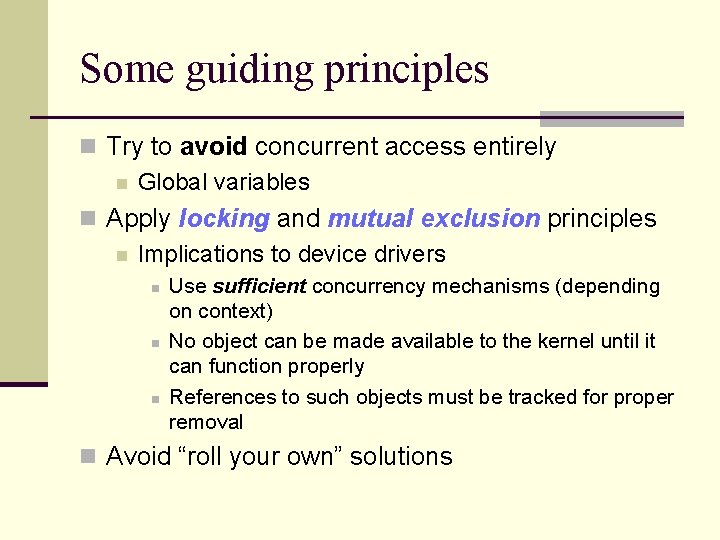 Some guiding principles

Try to avoid concurrent access entirely

Global variables

Apply locking and mutual exclusion principles

Implications to device drivers

Use sufficient concurrency mechanisms (depending on context)

No object can be made available to the kernel until it can function properly

References to such objects must be tracked for proper removal

Avoid “roll your own” solutions